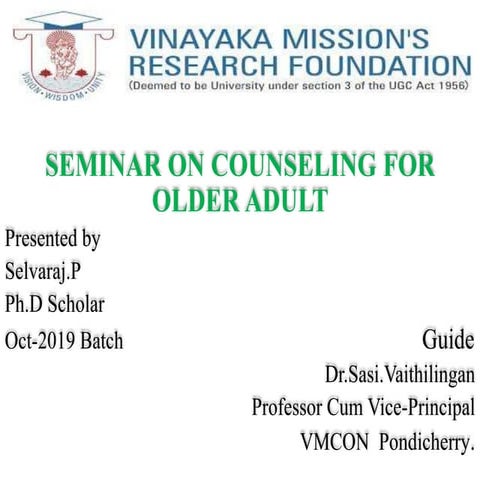 VISION • WISDOM • UNITY

VINAYAKA MISSION'S RESEARCH FOUNDATION
(Deemed to be University under section 3 of the UGC Act 1956)

SEMINAR ON COUNSELING FOR OLDER ADULT

Presented by
Selvaraj.P
Ph.D Scholar
Oct-2019 Batch

Guide
Dr.Sasi.Vaithilingan
Professor Cum Vice-Principal
VMCON Pondicherry.